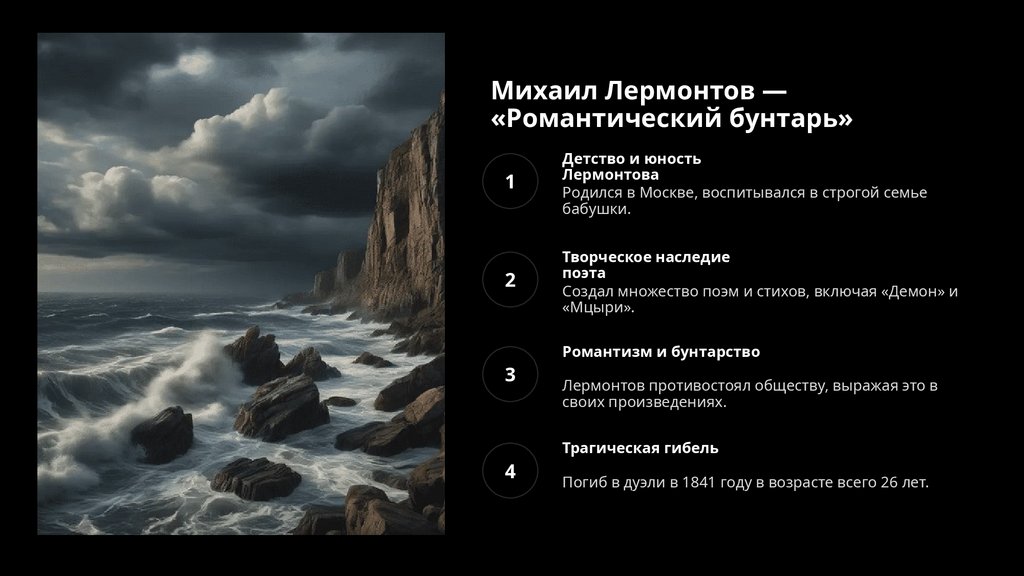 Михаил Лермонтов — «Романтический бунтарь»

1

Детство и юность Лермонтова

Родился в Москве, воспитывался в строгой семье бабушки.

2

Творческое наследие поэта

Создал множество поэм и стихов, включая «Демон» и «Мцыри».

3

Романтизм и бунтарство

Лермонтов противостоял обществу, выражая это в своих произведениях.

4

Трагическая гибель

Погиб в дуэли в 1841 году в возрасте всего 26 лет.